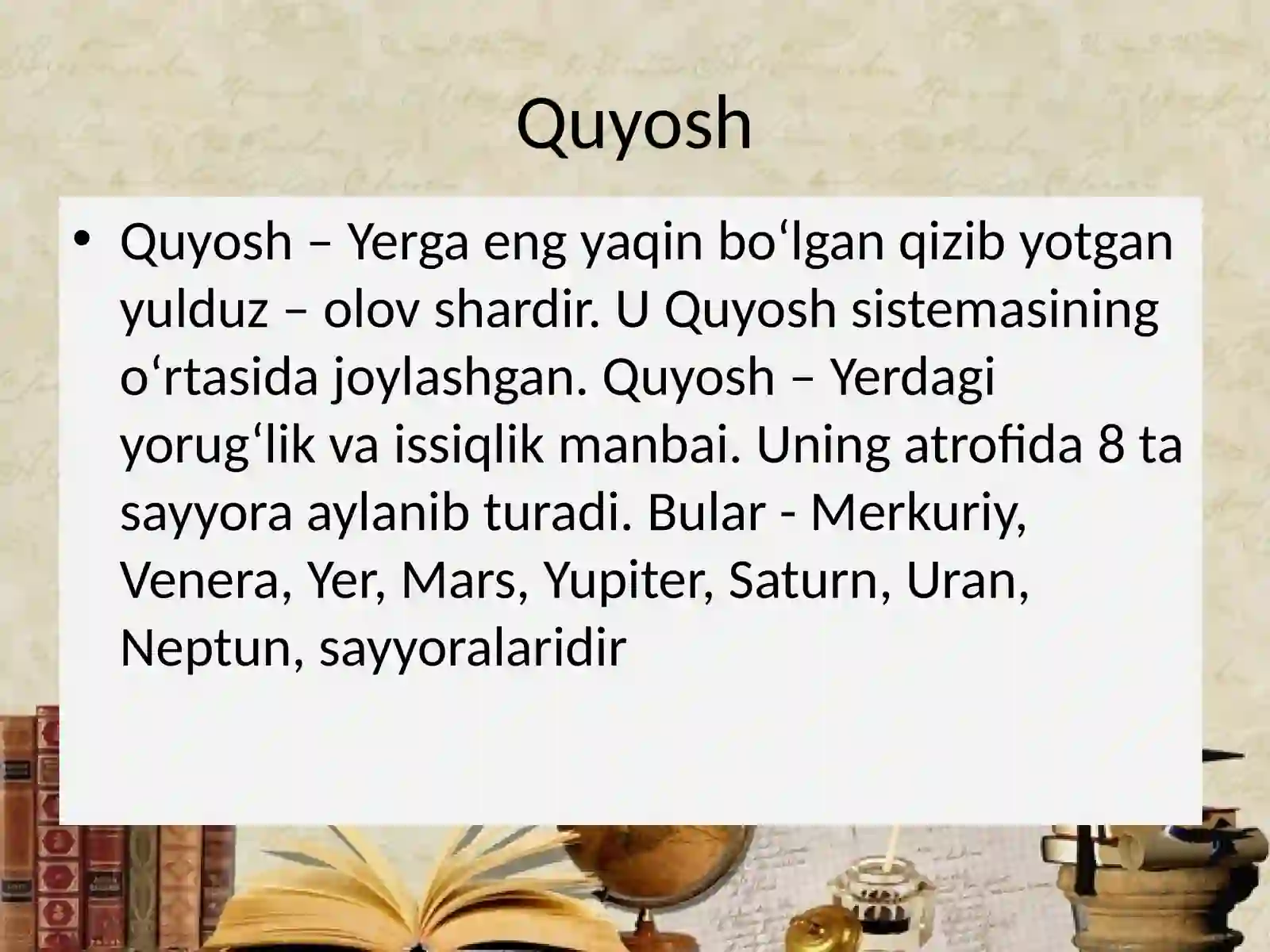 Quyosh

• Quyosh – Yerga eng yaqin bo‘lgan qizib yotgan yulduz – olov shardir. U Quyosh sistemasining o‘rtasida joylashgan. Quyosh – Yerdagi yorug‘lik va issiqlik manbai. Uning atrofida 8 ta sayyora aylanib turadi. Bular - Merkuriy, Venera, Yer, Mars, Yupiter, Saturn, Uran, Neptun, sayyoralaridir